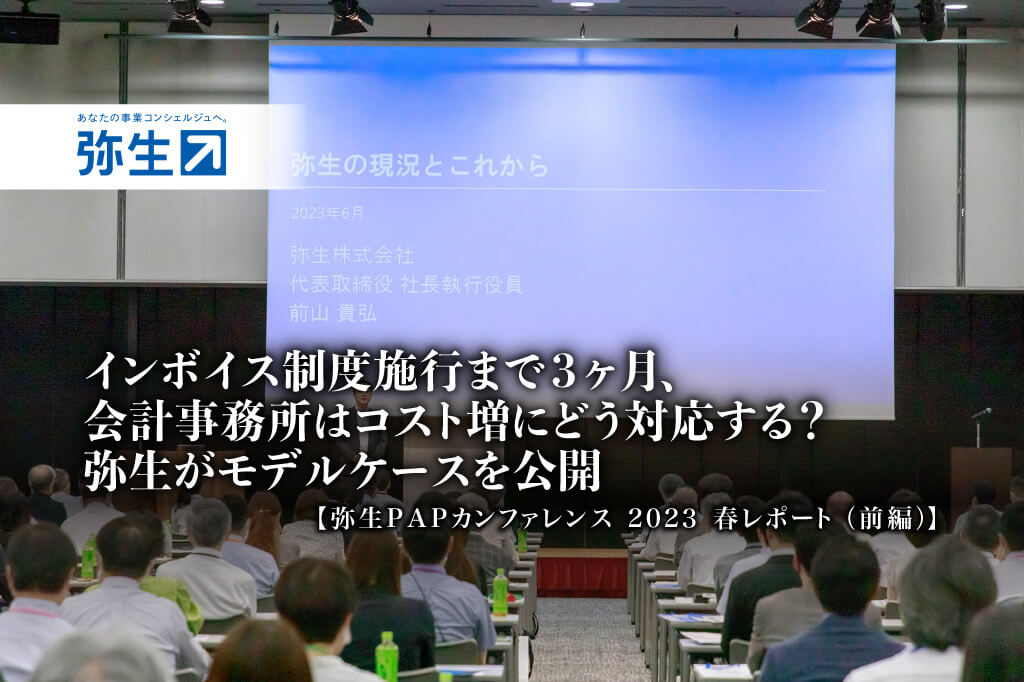 あなたの事業コンシェルジュへ。
弥生

弥生の現況とこれから

2023年6月

弥生株式会社
代表取締役 社長執行役員
前山 貴弘

インボイス制度施行まで3ヶ月、
会計事務所はコスト増にどう対応する?
弥生がモデルケースを公開

【弥生PAPカンファレンス 2023 春レポート(前編)】